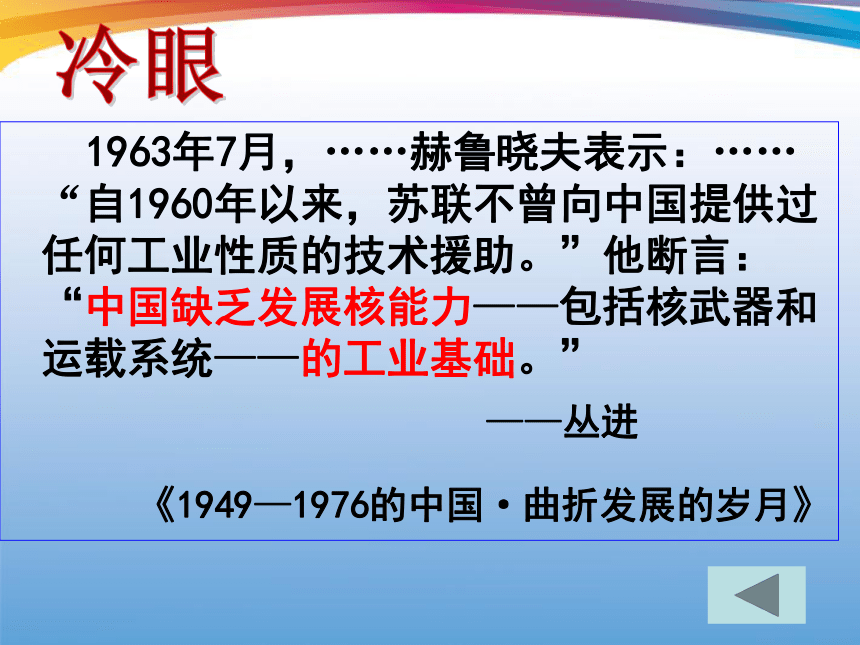 冷眼

1963年7月，……赫鲁晓夫表示：……“自1960年以来，苏联不曾向中国提供过任何工业性质的技术援助。”他断言：“中国缺乏发展核能力——包括核武器和运载系统——的工业基础。”

——丛进

《1949—1976的中国·曲折发展的岁月》